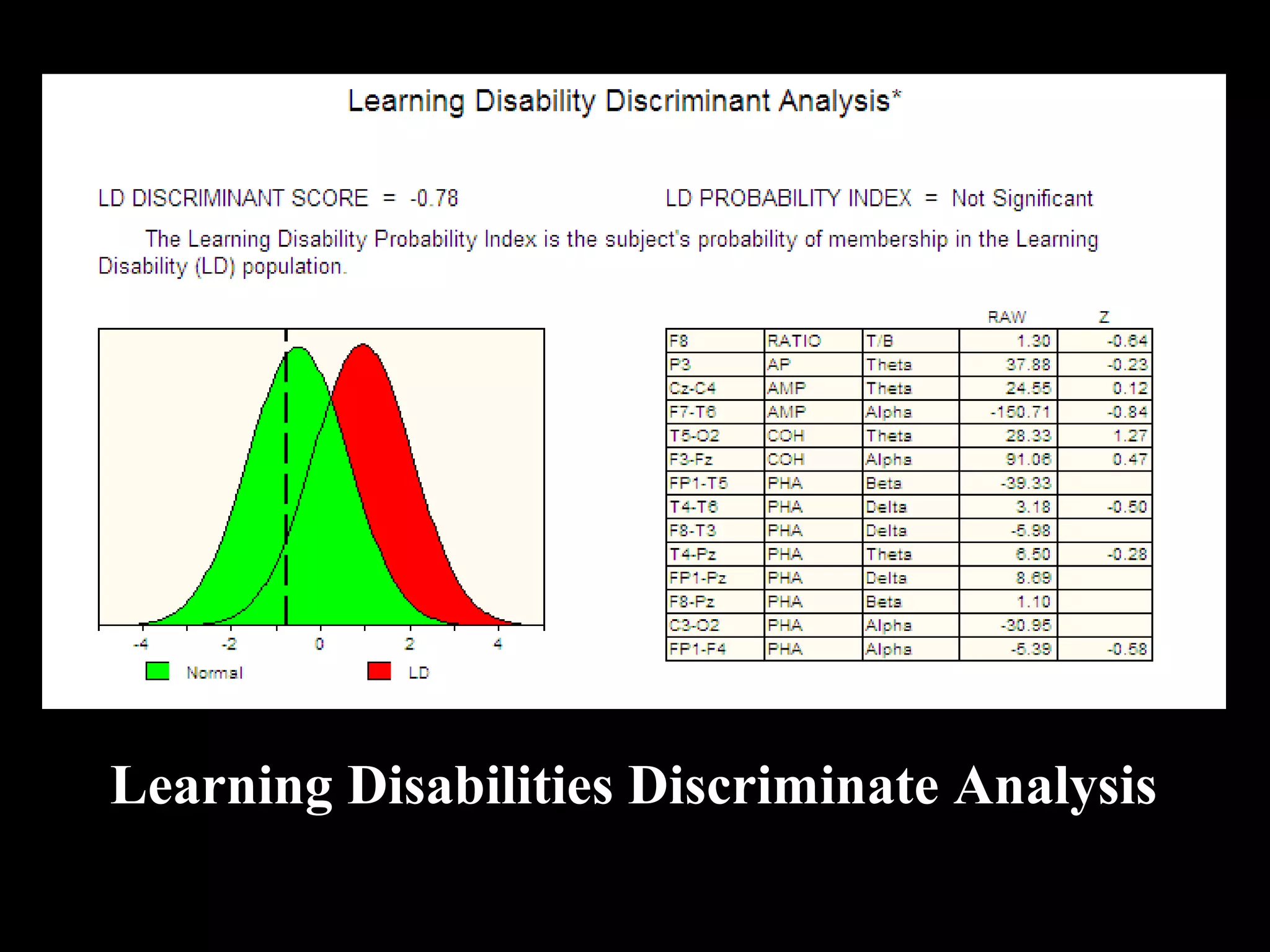 Learning Disability Discriminant Analysis*

LD DISCRIMINANT SCORE = -0.78

LD PROBABILITY INDEX = Not Significant

The Learning Disability Probability Index is the subject's probability of membership in the Learning Disability (LD) population.

-4 -2 0 2 4

Normal LD

| | | | RAW | Z |
|---|---|---|---|---|
| F8 | RATIO | T/B | 1.30 | -0.64 |
| P3 | AP | Theta | 37.88 | -0.23 |
| Cz-C4 | AMP | Theta | 24.55 | 0.12 |
| F7-T6 | AMP | Alpha | -150.71 | -0.84 |
| T5-O2 | COH | Theta | 28.33 | 1.27 |
| F3-Fz | COH | Alpha | 91.06 | 0.47 |
| FP1-T5 | PHA | Beta | -39.33 | |
| T4-T6 | PHA | Delta | 3.18 | -0.50 |
| F8-T3 | PHA | Delta | -5.98 | |
| T4-Pz | PHA | Theta | 6.50 | -0.28 |
| FP1-Pz | PHA | Delta | 8.69 | |
| F8-Pz | PHA | Beta | 1.10 | |
| C3-O2 | PHA | Alpha | -30.95 | |
| FP1-F4 | PHA | Alpha | -5.39 | -0.58 |

Learning Disabilities Discriminate Analysis